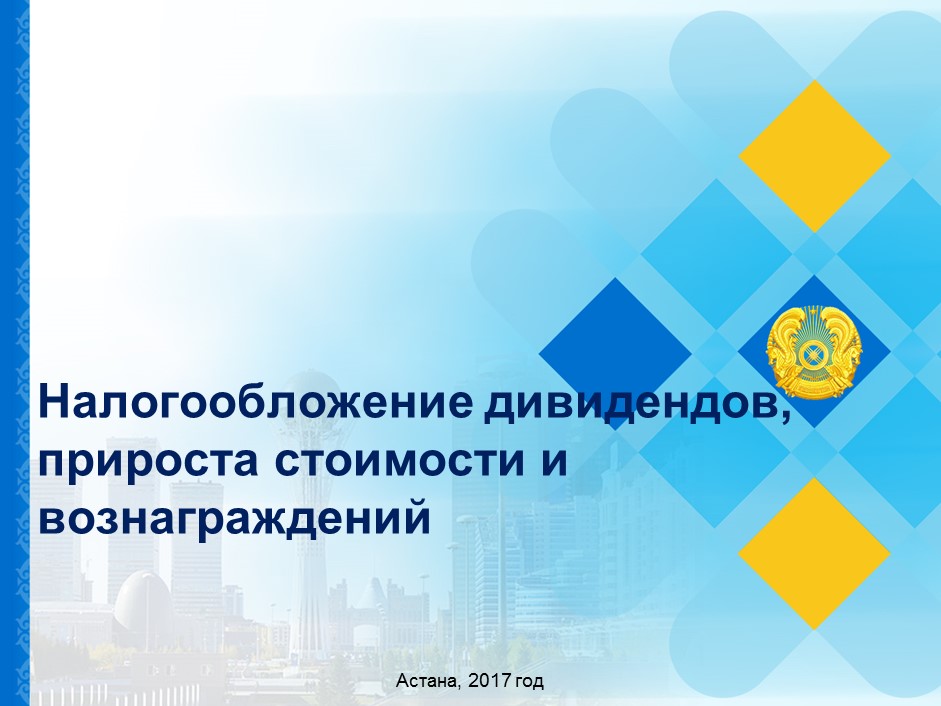 Налогообложение дивидендов, прироста стоимости и вознаграждений

Астана, 2017 год